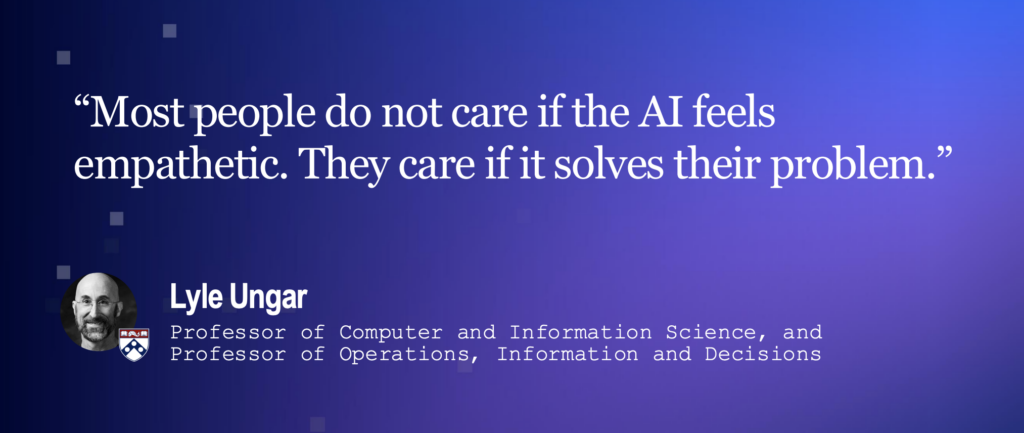 “Most people do not care if the AI feels empathetic. They care if it solves their problem.”

Lyle Ungar

Professor of Computer and Information Science, and Professor of Operations, Information and Decisions